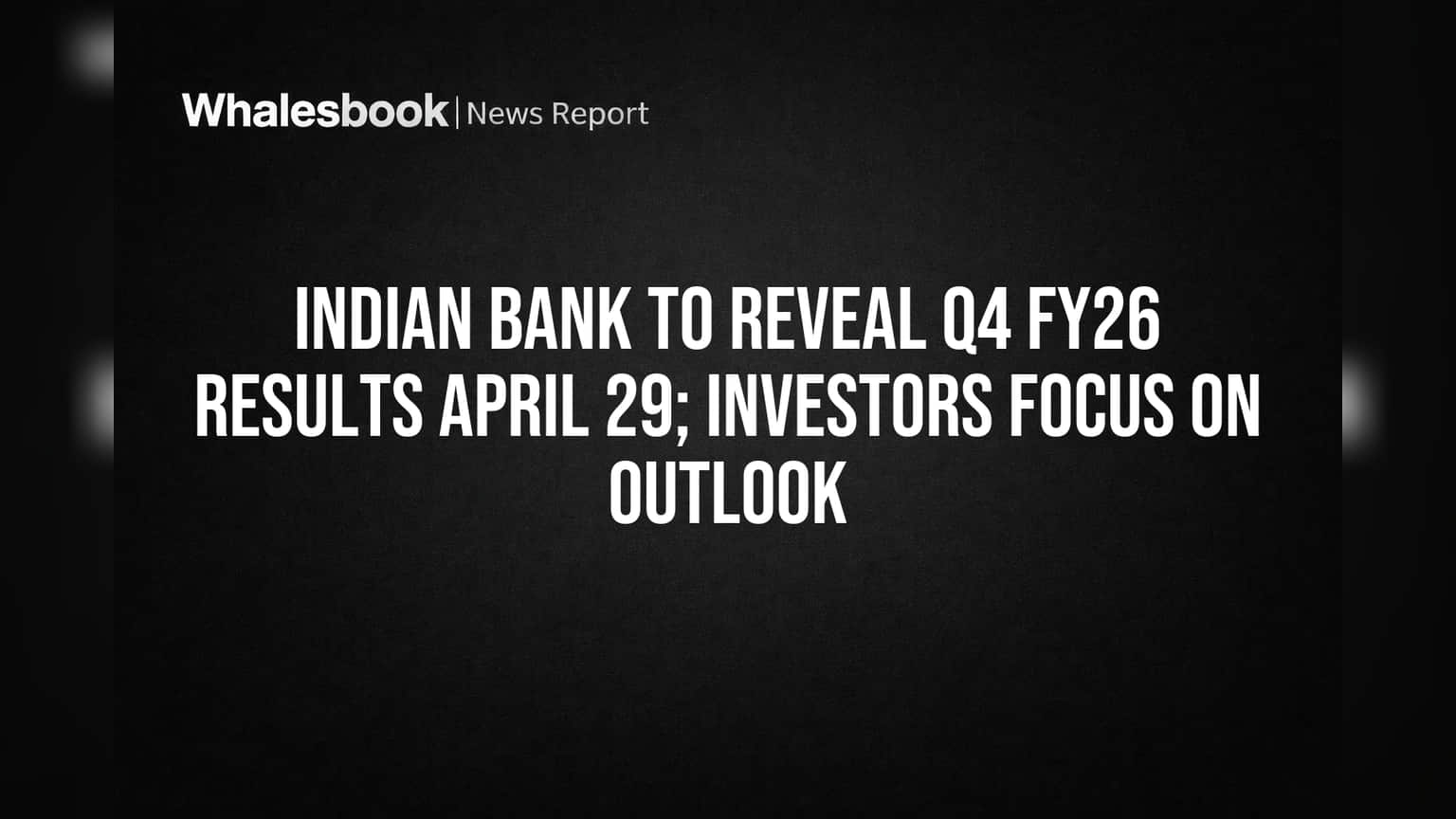 Whalesbook | News Report

INDIAN BANK TO REVEAL Q4 FY26 RESULTS APRIL 29; INVESTORS FOCUS ON OUTLOOK